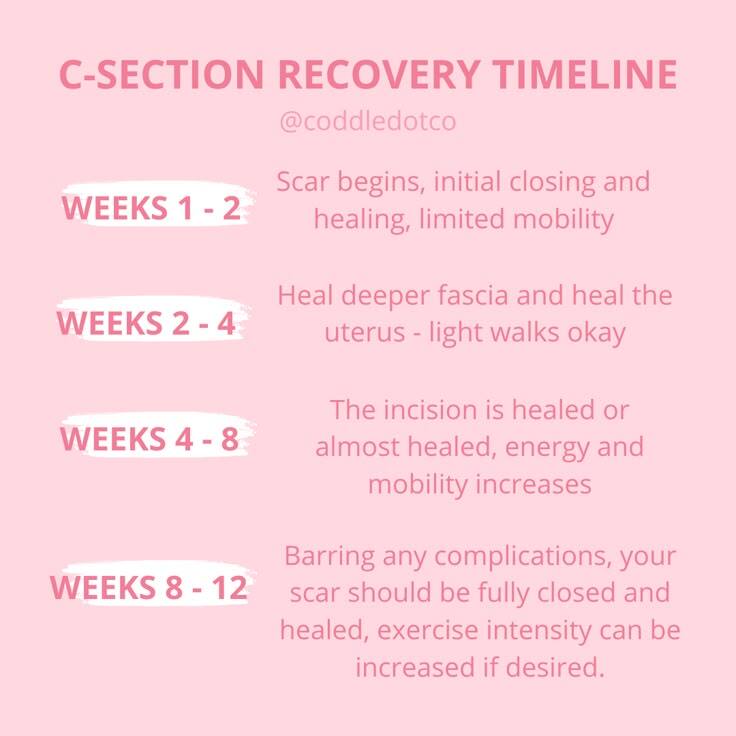 C-SECTION RECOVERY TIMELINE

@coddledotco

WEEKS 1 - 2

Scar begins, initial closing and healing, limited mobility

WEEKS 2 - 4

Heal deeper fascia and heal the uterus - light walks okay

WEEKS 4 - 8

The incision is healed or almost healed, energy and mobility increases

WEEKS 8 - 12

Barring any complications, your scar should be fully closed and healed, exercise intensity can be increased if desired.